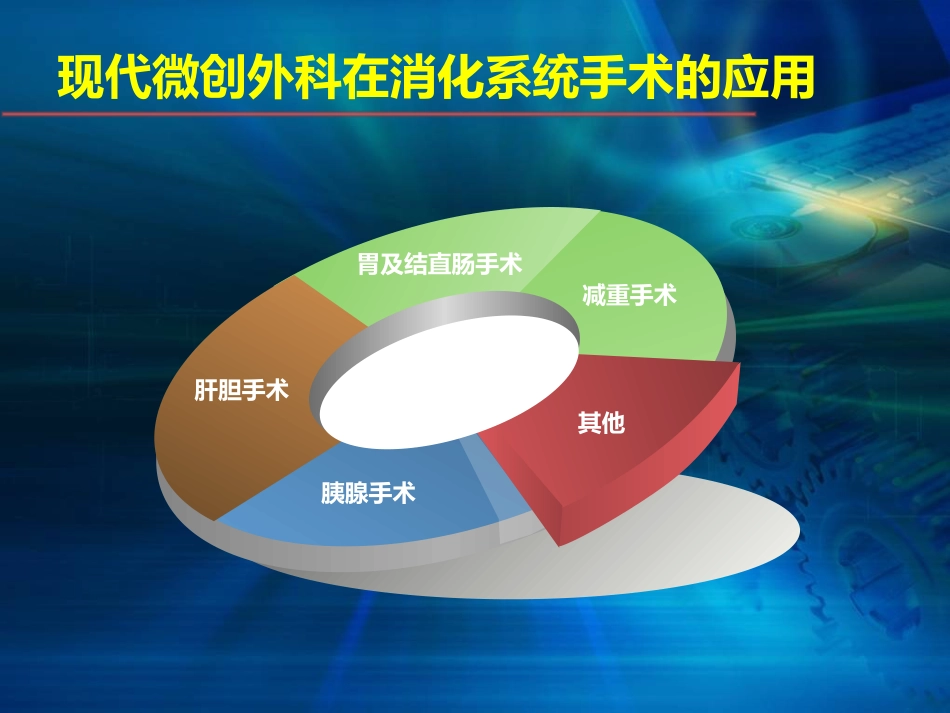 现代微创外科在消化系统手术的应用

胃及结直肠手术

减重手术

肝胆手术

其他

胰腺手术